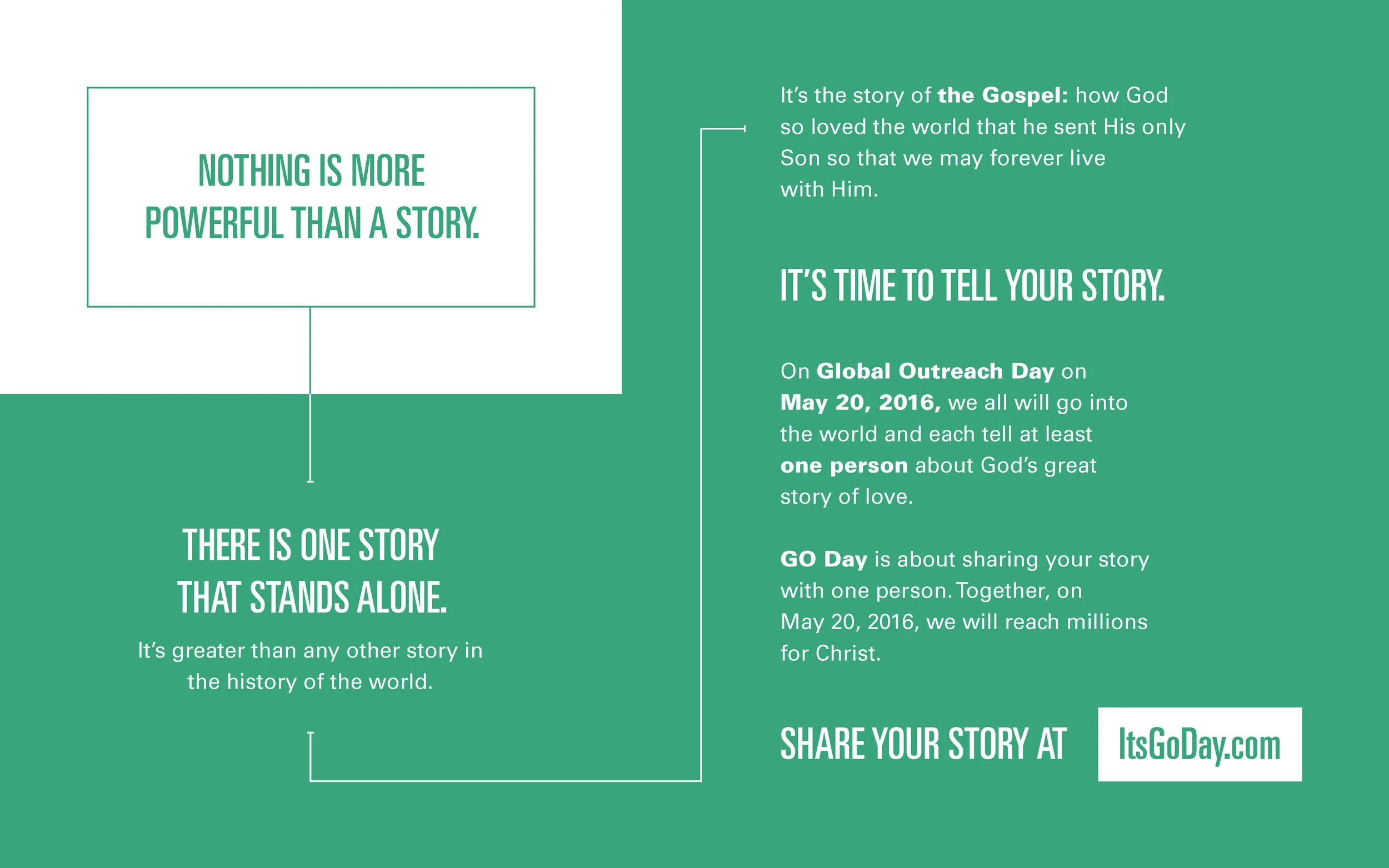 NOTHING IS MORE POWERFUL THAN A STORY.

THERE IS ONE STORY THAT STANDS ALONE.

It's greater than any other story in the history of the world.

It's the story of the Gospel: how God so loved the world that he sent His only Son so that we may forever live with Him.

IT'S TIME TO TELL YOUR STORY.

On Global Outreach Day on May 20, 2016, we all will go into the world and each tell at least one person about God's great story of love.

GO Day is about sharing your story with one person. Together, on May 20, 2016, we will reach millions for Christ.

SHARE YOUR STORY AT ItsGoDay.com